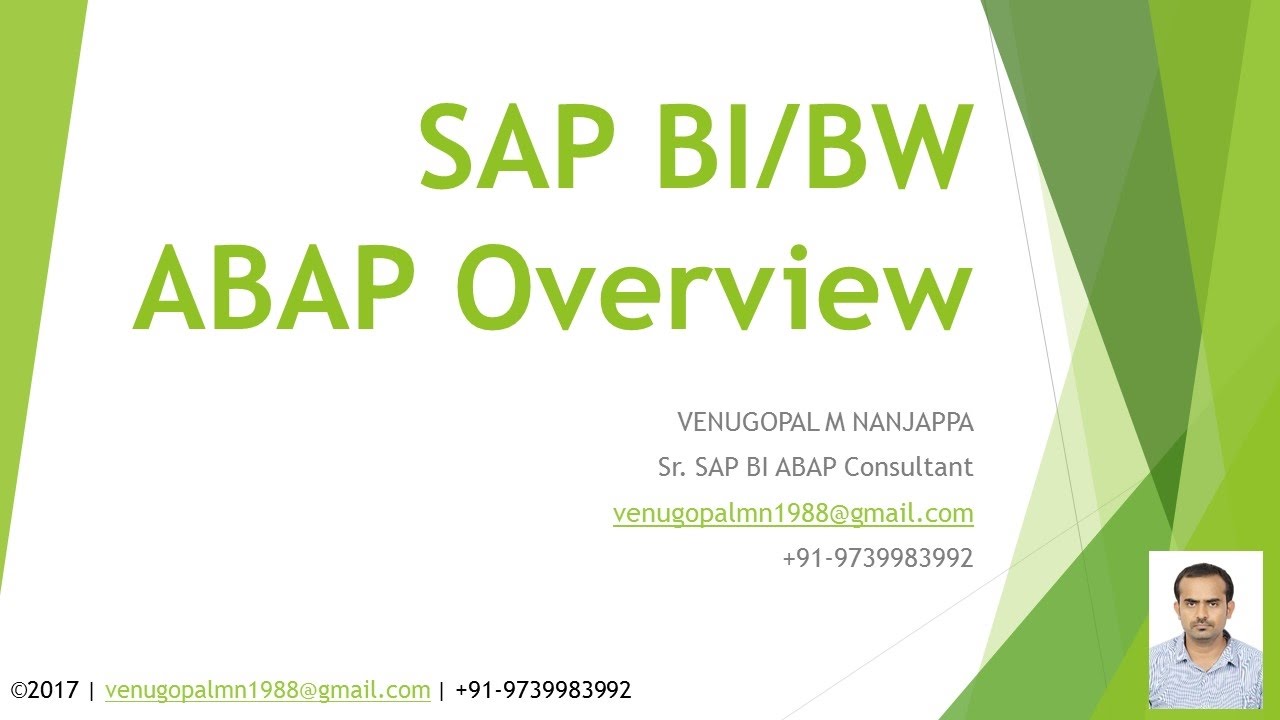 SAP BI/BW ABAP Overview

VENUGOPAL M NANJAPPA
Sr. SAP BI ABAP Consultant
venugopalmn1988@gmail.com
+91-9739983992

©2017 | venugopalmn1988@gmail.com | +91-9739983992